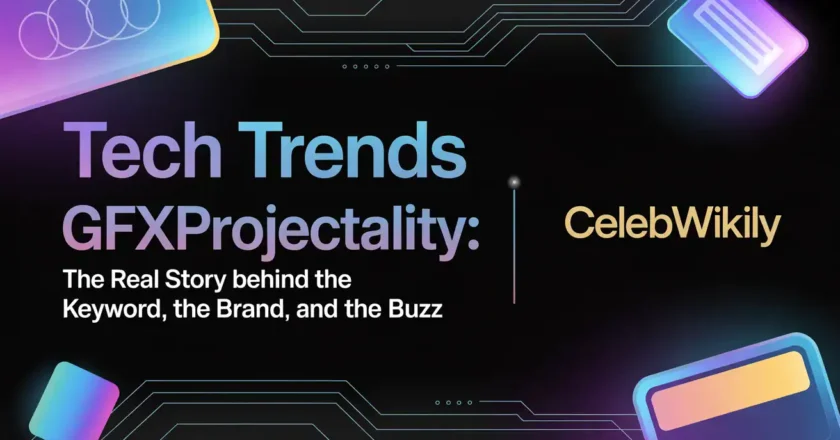 Tech Trends GFXProjectality:

The Real Story behind the Keyword, the Brand, and the Buzz

CelebWikily